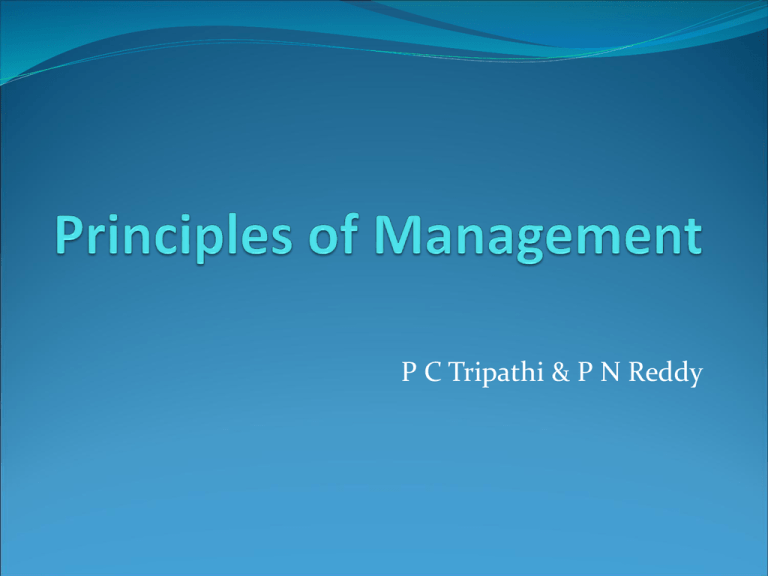 Principles of Management

P C Tripathi & P N Reddy